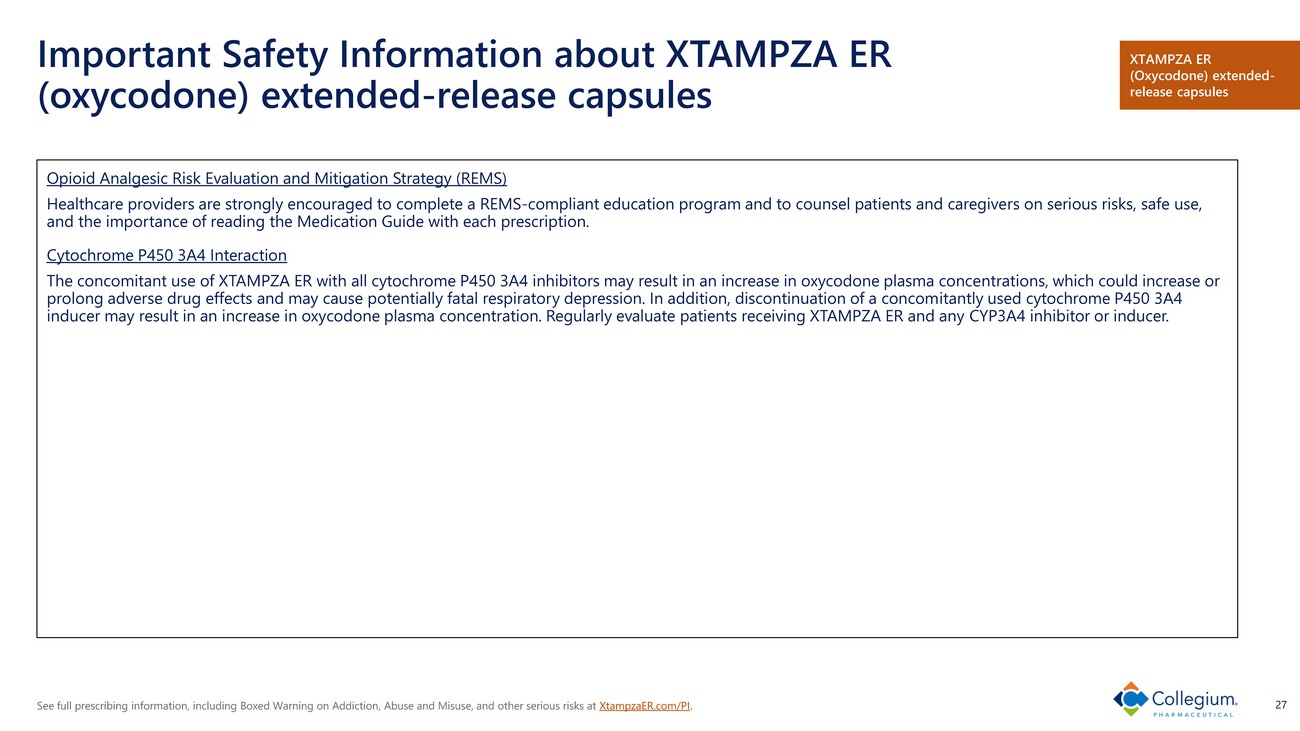 Important Safety Information about XTAMPZA ER (oxycodone) extended-release capsules

XTAMPZA ER (Oxycodone) extended-release capsules

Opioid Analgesic Risk Evaluation and Mitigation Strategy (REMS)

Healthcare providers are strongly encouraged to complete a REMS-compliant education program and to counsel patients and caregivers on serious risks, safe use, and the importance of reading the Medication Guide with each prescription.

Cytochrome P450 3A4 Interaction

The concomitant use of XTAMPZA ER with all cytochrome P450 3A4 inhibitors may result in an increase in oxycodone plasma concentrations, which could increase or prolong adverse drug effects and may cause potentially fatal respiratory depression. In addition, discontinuation of a concomitantly used cytochrome P450 3A4 inducer may result in an increase in oxycodone plasma concentration. Regularly evaluate patients receiving XTAMPZA ER and any CYP3A4 inhibitor or inducer.

See full prescribing information, including Boxed Warning on Addiction, Abuse and Misuse, and other serious risks at XtampzaER.com/PI.

Collegium. PHARMACEUTICAL

27